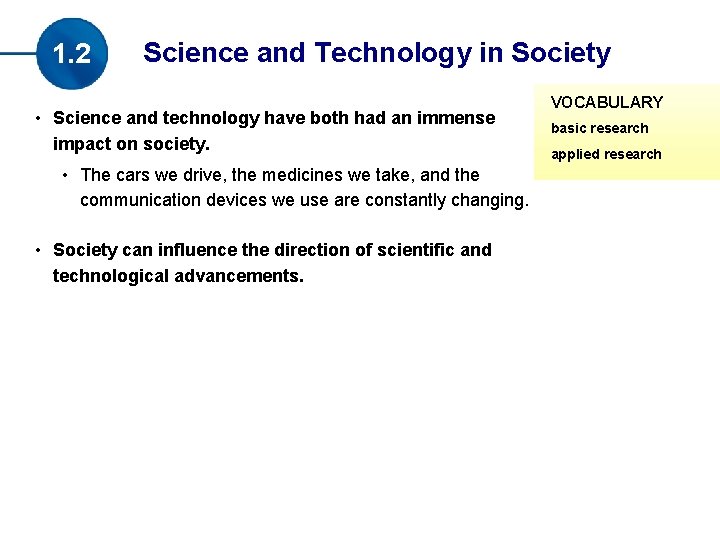 1.2 Science and Technology in Society

VOCABULARY
basic research
applied research

• Science and technology have both had an immense impact on society.
• The cars we drive, the medicines we take, and the communication devices we use are constantly changing.

• Society can influence the direction of scientific and technological advancements.